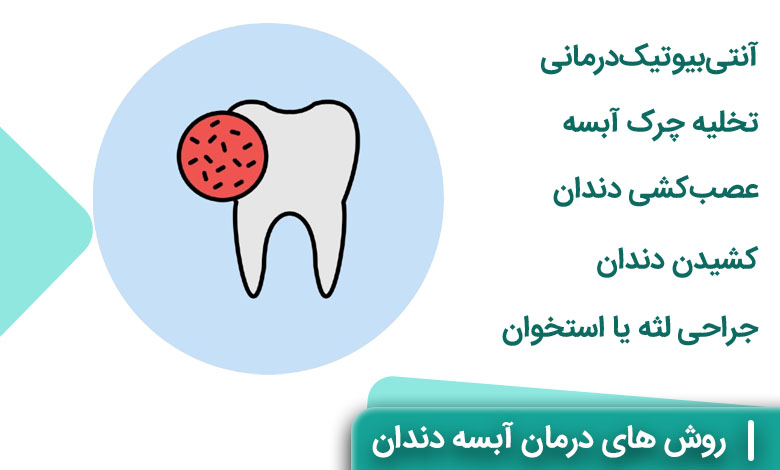 آنتی‌بیوتیک‌درمانی

تخلیه چرک آبسه

عصب‌کشی دندان

کشیدن دندان

جراحی لثه یا استخوان

روش های درمان آبسه دندان